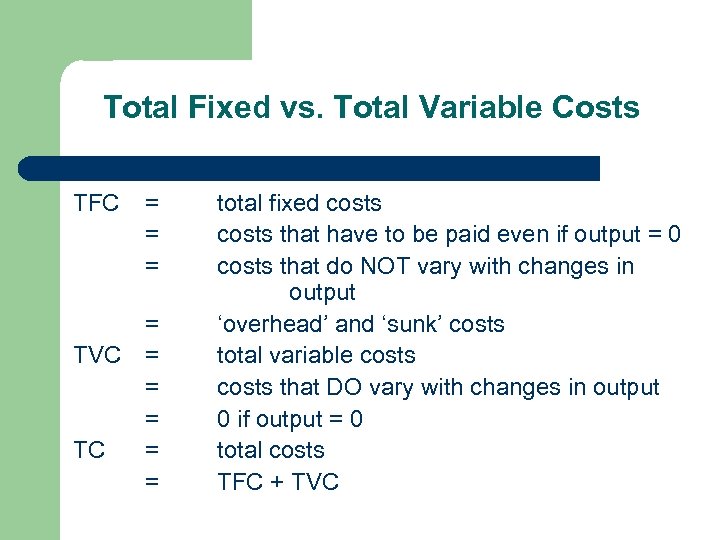 Total Fixed vs. Total Variable Costs

TFC = total fixed costs
= costs that have to be paid even if output = 0
= costs that do NOT vary with changes in output
= ‘overhead’ and ‘sunk’ costs
TVC = total variable costs
= costs that DO vary with changes in output
= 0 if output = 0
TC = total costs
= TFC + TVC